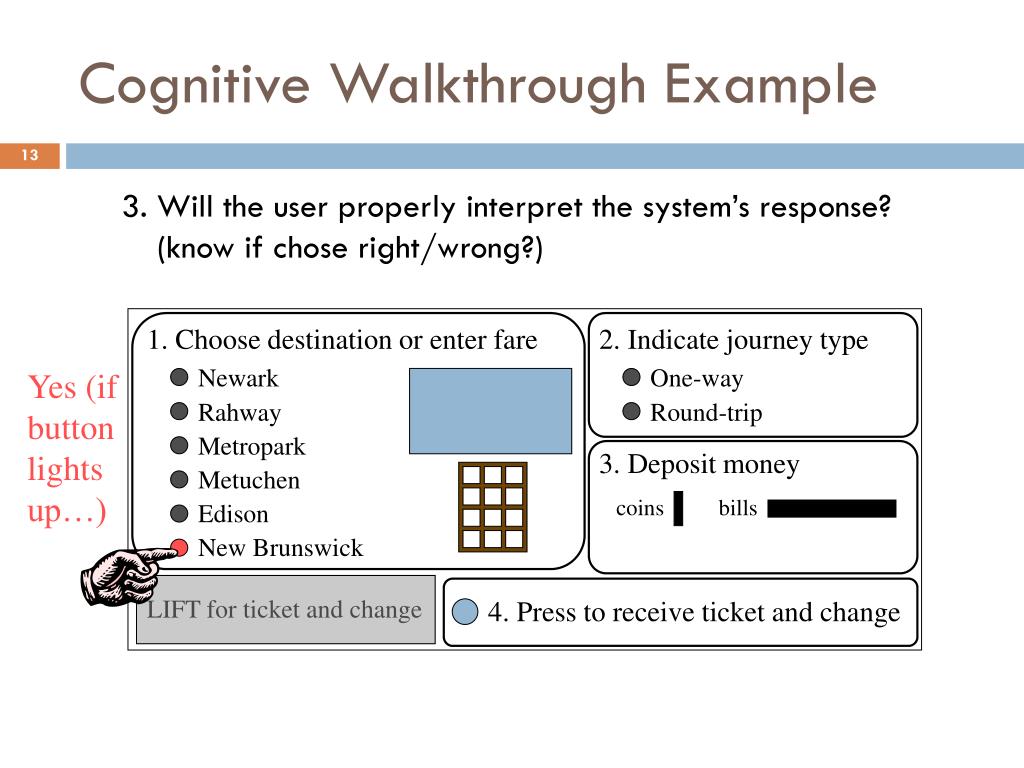 Cognitive Walkthrough Example

13

3. Will the user properly interpret the system's response? (know if chose right/wrong?)

Yes (if button lights up…)

1. Choose destination or enter fare

Newark
Rahway
Metropark
Metuchen
Edison
New Brunswick

2. Indicate journey type

One-way
Round-trip

3. Deposit money

coins

bills

LIFT for ticket and change

4. Press to receive ticket and change